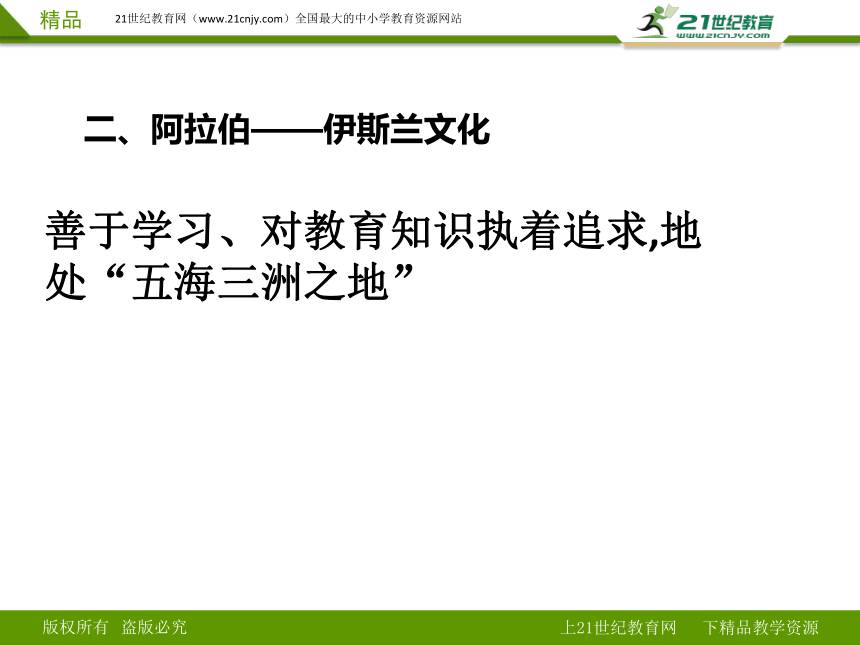 精品　21世纪教育网（www.21cnjy.com）全国最大的中小学教育资源网站

21世纪教育
www.21cnjy.com

二、阿拉伯——伊斯兰文化

善于学习、对教育知识执着追求,地处“五海三洲之地”

版权所有　盗版必究

上21世纪教育网　　下精品教学资源